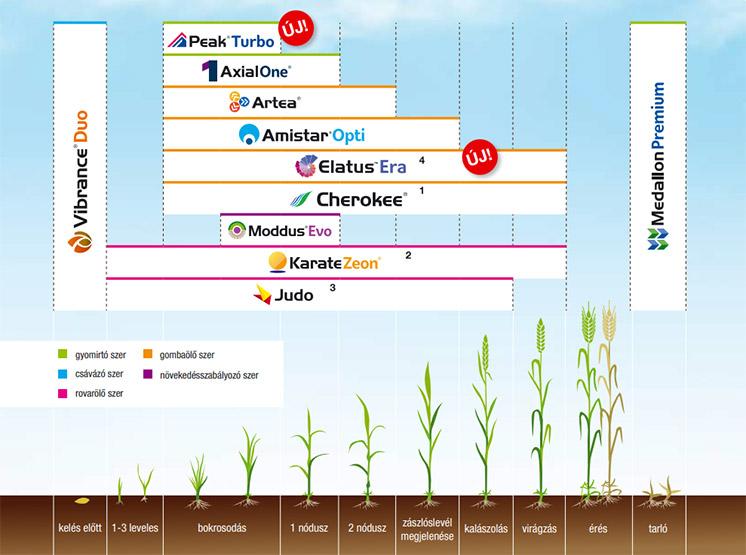 Vibrance® Duo

Peak® Turbo ÚJ!
AxialOne®
Artea®
Amistar® Opti
Elatus™ Era 4 ÚJ!
Cherokee® 1
Moddus® Evo
Karate Zeon® 2
Judo 3

Medallon Premium

gyomirtó szer
csávázó szer
rovarölő szer
gombaölő szer
növekedésszabályozó szer

kelés előtt
1-3 leveles
bokrosodás
1 nódusz
2 nódusz
zászlóslevél megjelenése
kalászolás
virágzás
érés
tarló